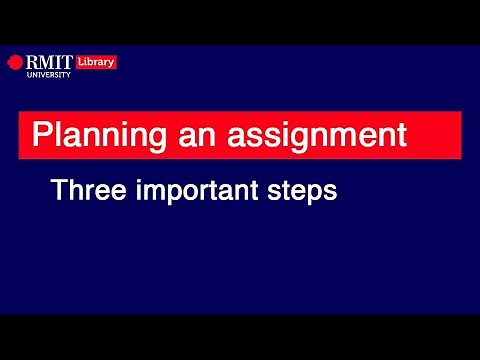 RMIT UNIVERSITY Library

Planning an assignment

Three important steps